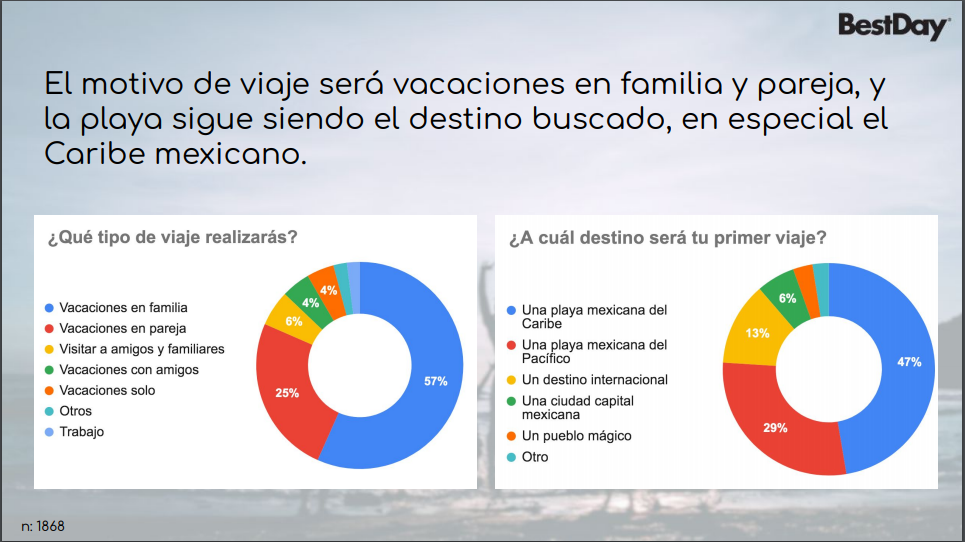 BestDay

El motivo de viaje será vacaciones en familia y pareja, y la playa sigue siendo el destino buscado, en especial el Caribe mexicano.

¿Qué tipo de viaje realizarás?

Vacaciones en familia
Vacaciones en pareja
Visitar a amigos y familiares
Vacaciones con amigos
Vacaciones solo
Otros
Trabajo

57%
25%
6%
4%
4%

¿A cuál destino será tu primer viaje?

Una playa mexicana del Caribe
Una playa mexicana del Pacífico
Un destino internacional
Una ciudad capital mexicana
Un pueblo mágico
Otro

47%
29%
13%
6%

n: 1868